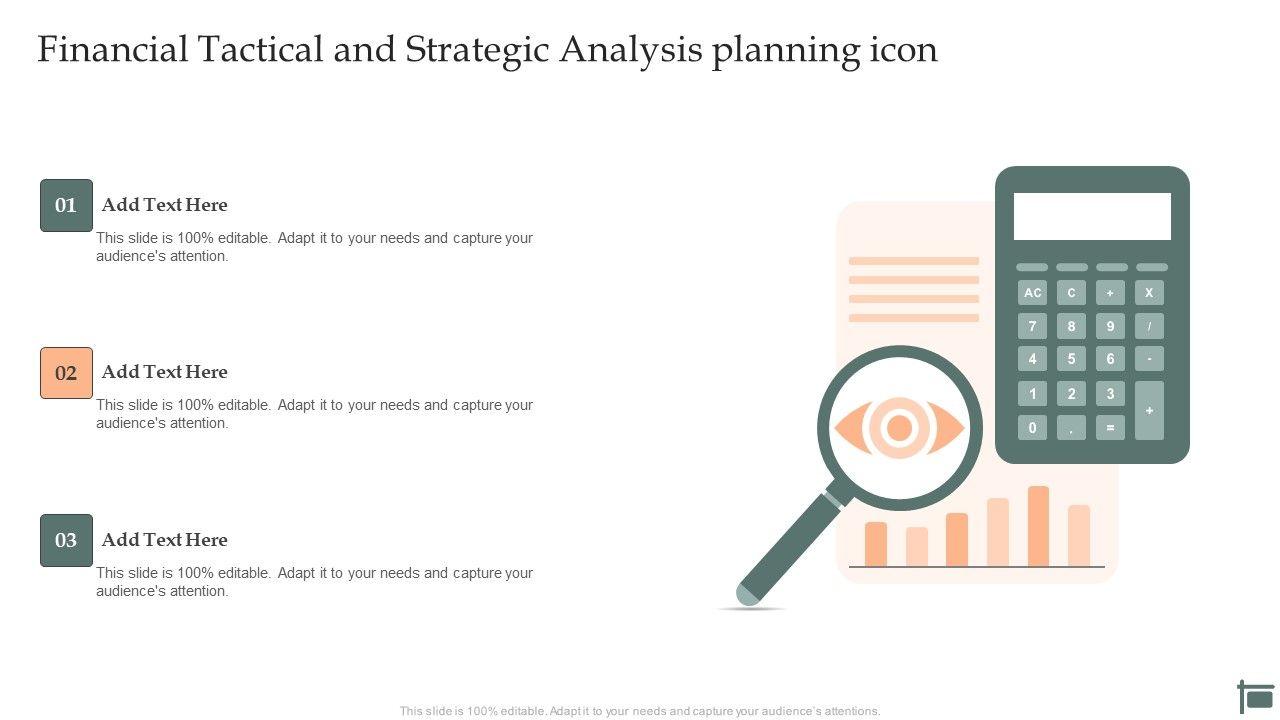 Financial Tactical and Strategic Analysis planning icon

01 Add Text Here

This slide is 100% editable. Adapt it to your needs and capture your audience's attention.

02 Add Text Here

This slide is 100% editable. Adapt it to your needs and capture your audience's attention.

03 Add Text Here

This slide is 100% editable. Adapt it to your needs and capture your audience's attention.

AC C + X
7 8 9 /
4 5 6 -
1 2 3 +
0 . =

This slide is 100% editable. Adapt it to your needs and capture your audience's attentions.